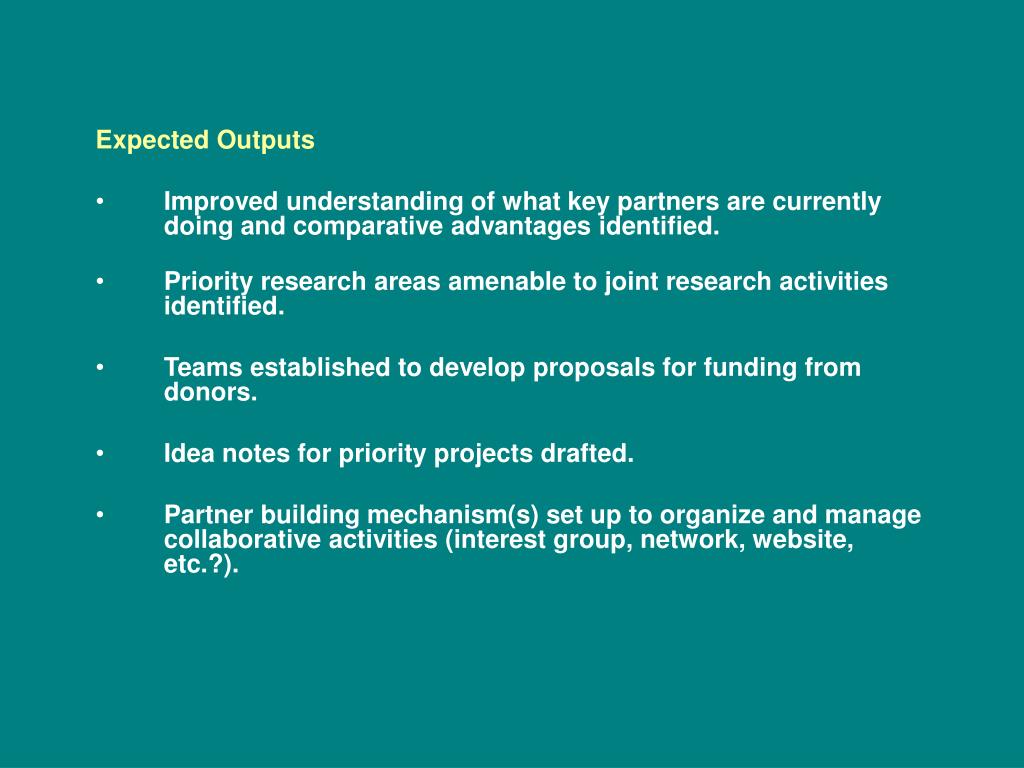 Expected Outputs

• Improved understanding of what key partners are currently doing and comparative advantages identified.

• Priority research areas amenable to joint research activities identified.

• Teams established to develop proposals for funding from donors.

• Idea notes for priority projects drafted.

• Partner building mechanism(s) set up to organize and manage collaborative activities (interest group, network, website, etc.?).